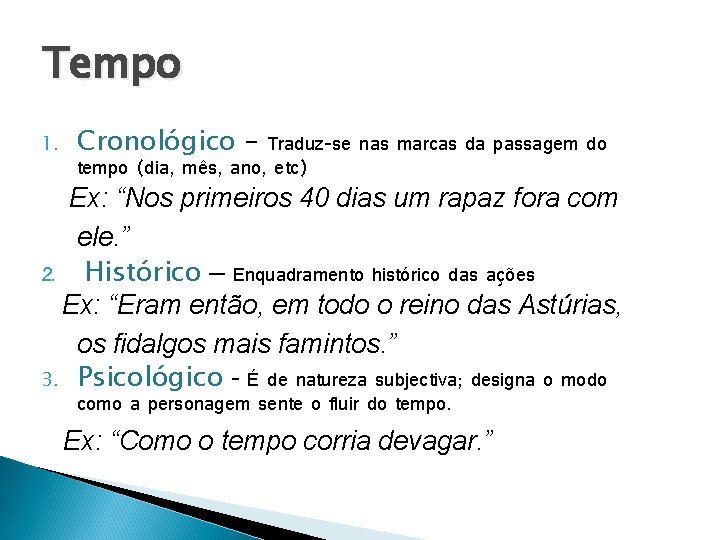 Tempo

1. Cronológico – Traduz-se nas marcas da passagem do tempo (dia, mês, ano, etc)

Ex: “Nos primeiros 40 dias um rapaz fora com ele.”

2. Histórico – Enquadramento histórico das ações

Ex: “Eram então, em todo o reino das Astúrias, os fidalgos mais famintos.”

3. Psicológico - É de natureza subjectiva; designa o modo como a personagem sente o fluir do tempo.

Ex: “Como o tempo corria devagar.”